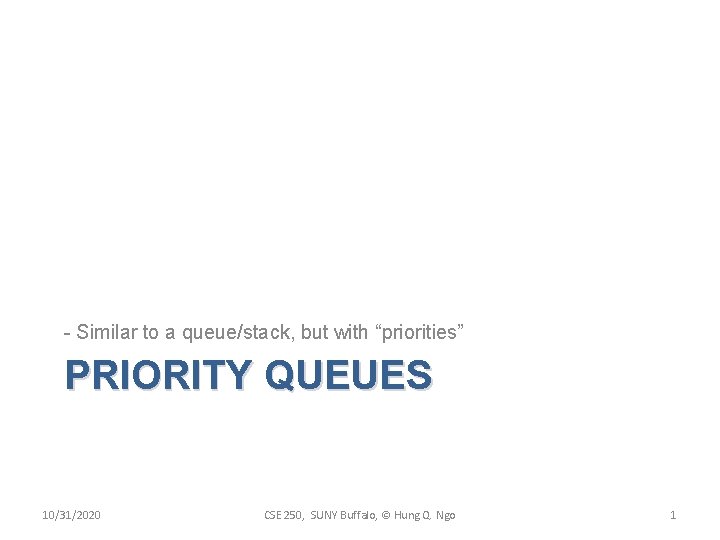 - Similar to a queue/stack, but with “priorities”

PRIORITY QUEUES

10/31/2020 CSE 250, SUNY Buffalo, © Hung Q. Ngo 1